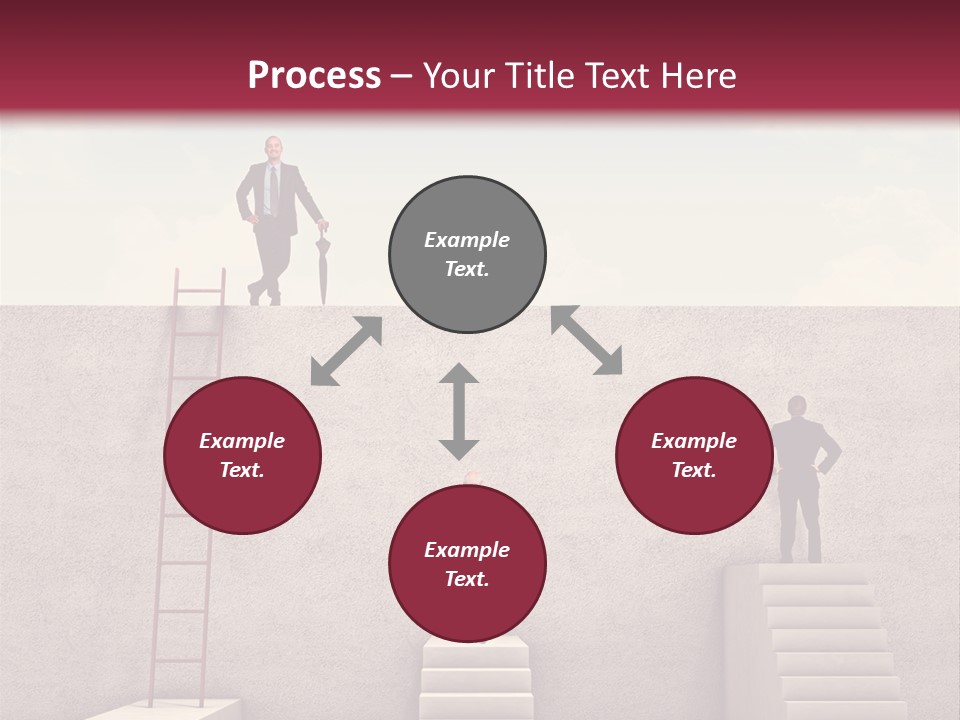 Process – Your Title Text Here

Example Text.

Example Text.

Example Text.

Example Text.